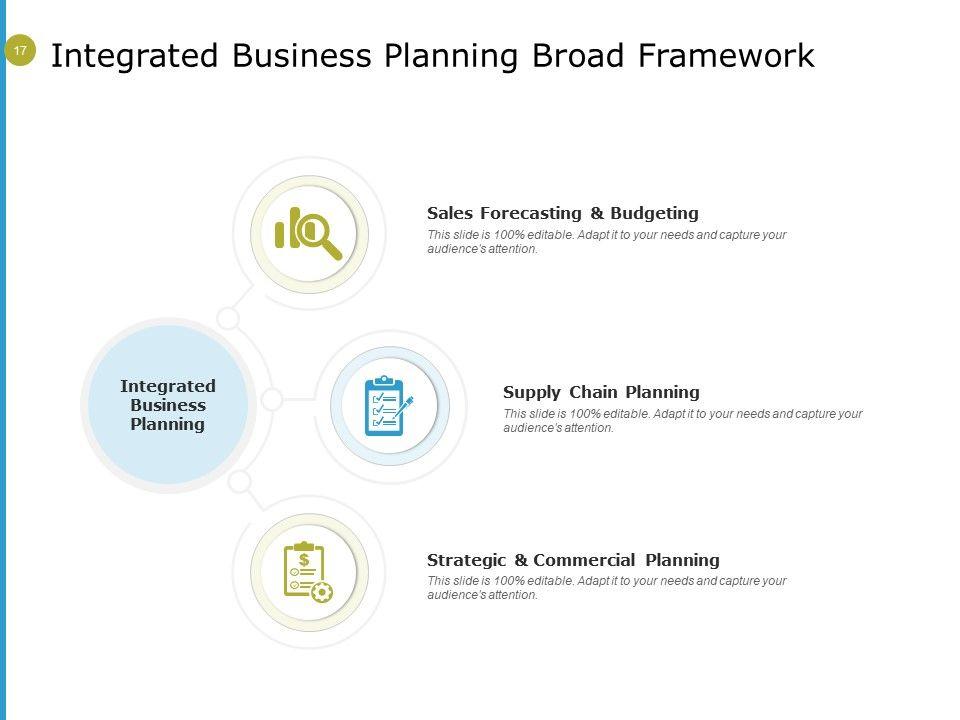 17

Integrated Business Planning Broad Framework

Integrated Business Planning

Sales Forecasting & Budgeting
This slide is 100% editable. Adapt it to your needs and capture your audience's attention.

Supply Chain Planning
This slide is 100% editable. Adapt it to your needs and capture your audience's attention.

Strategic & Commercial Planning
This slide is 100% editable. Adapt it to your needs and capture your audience's attention.